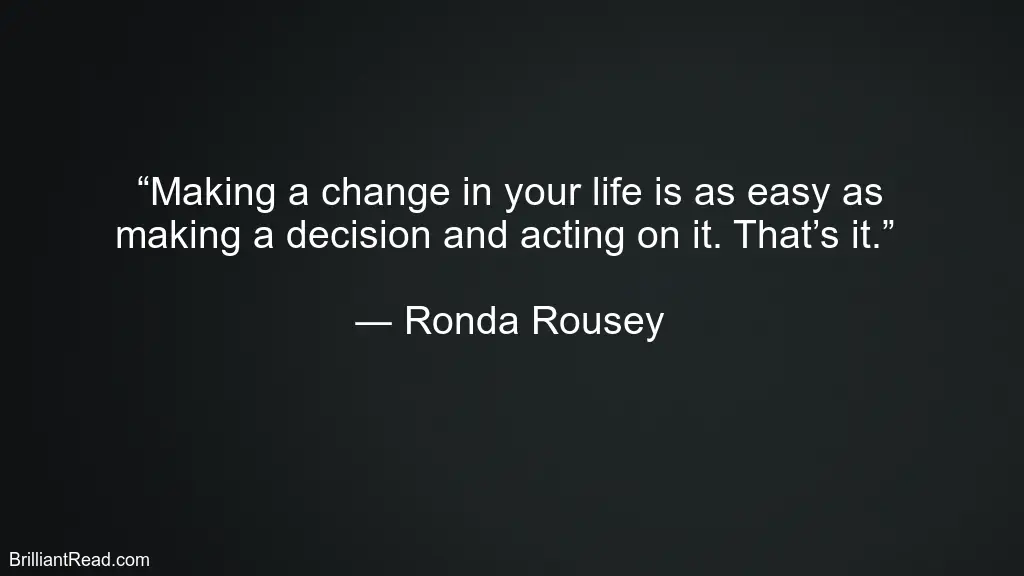 “Making a change in your life is as easy as making a decision and acting on it. That’s it.”

— Ronda Rousey

BrilliantRead.com